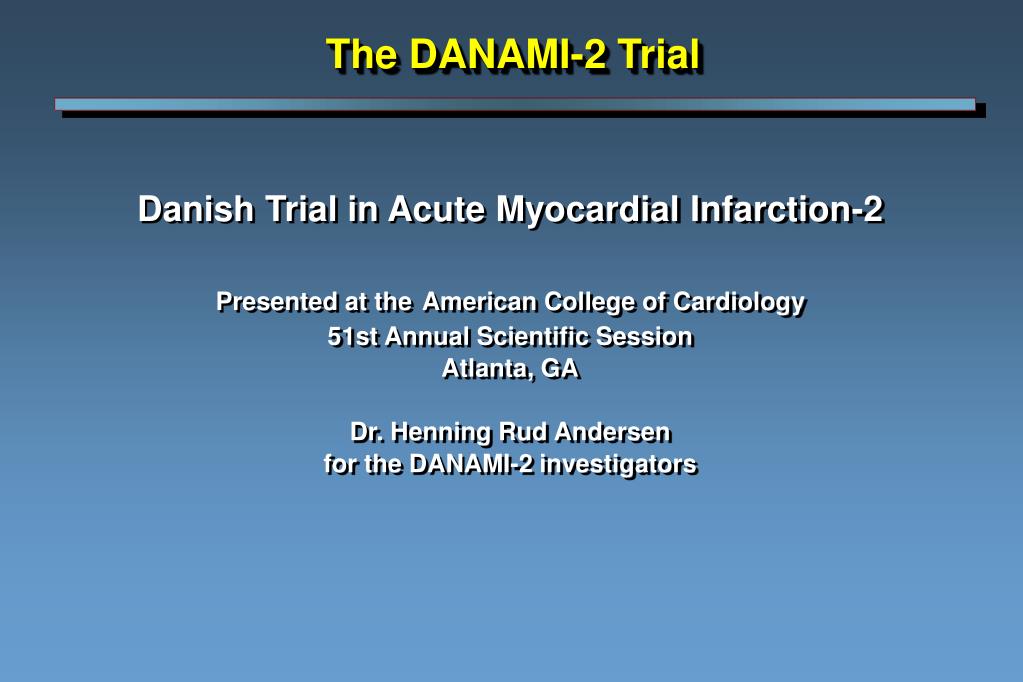 The DANAMI-2 Trial

Danish Trial in Acute Myocardial Infarction-2

Presented at the American College of Cardiology
51st Annual Scientific Session
Atlanta, GA

Dr. Henning Rud Andersen
for the DANAMI-2 investigators